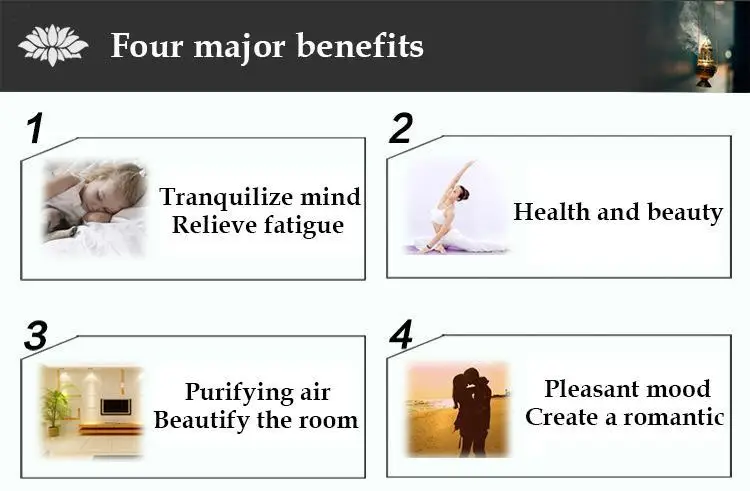 Four major benefits

1
Tranquilize mind
Relieve fatigue

2
Health and beauty

3
Purifying air
Beautify the room

4
Pleasant mood
Create a romantic